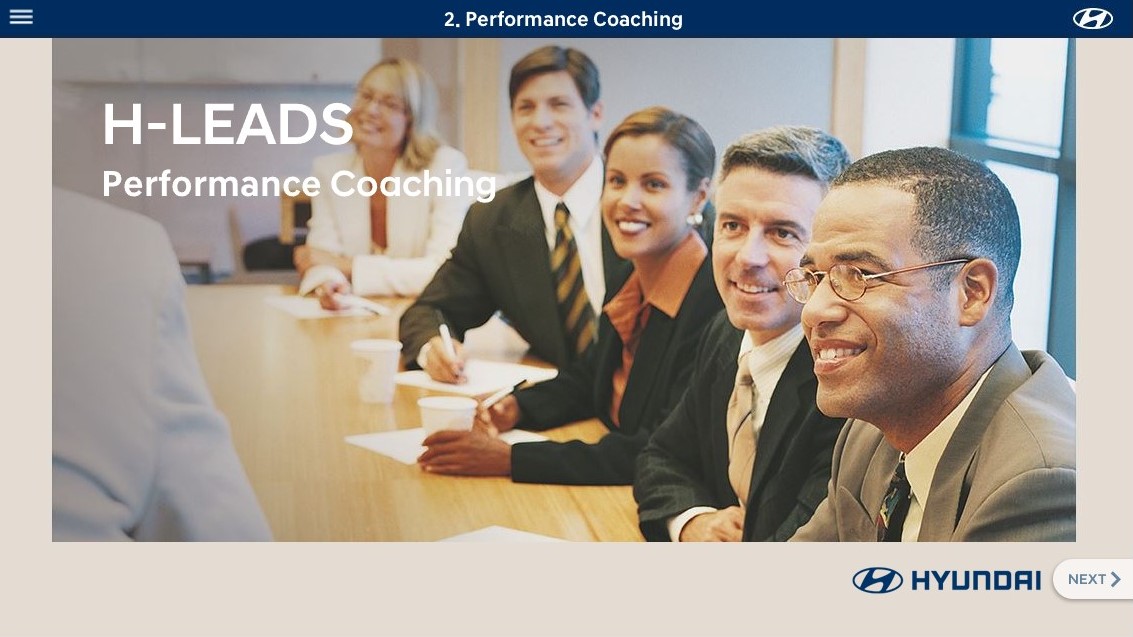 2. Performance Coaching

H-LEADS
Performance Coaching

HYUNDAI

NEXT